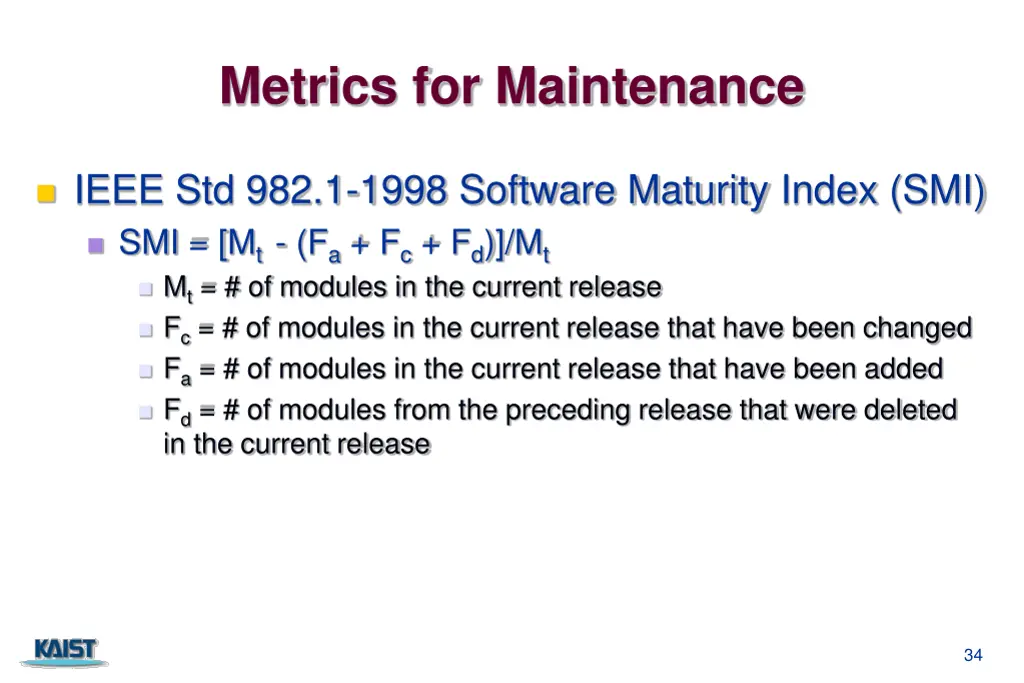 Metrics for Maintenance

IEEE Std 982.1-1998 Software Maturity Index (SMI)

SMI = $[M_t - (F_a + F_c + F_d)]/M_t$

$M_t$ = # of modules in the current release

$F_c$ = # of modules in the current release that have been changed

$F_a$ = # of modules in the current release that have been added

$F_d$ = # of modules from the preceding release that were deleted in the current release

KAIST

34